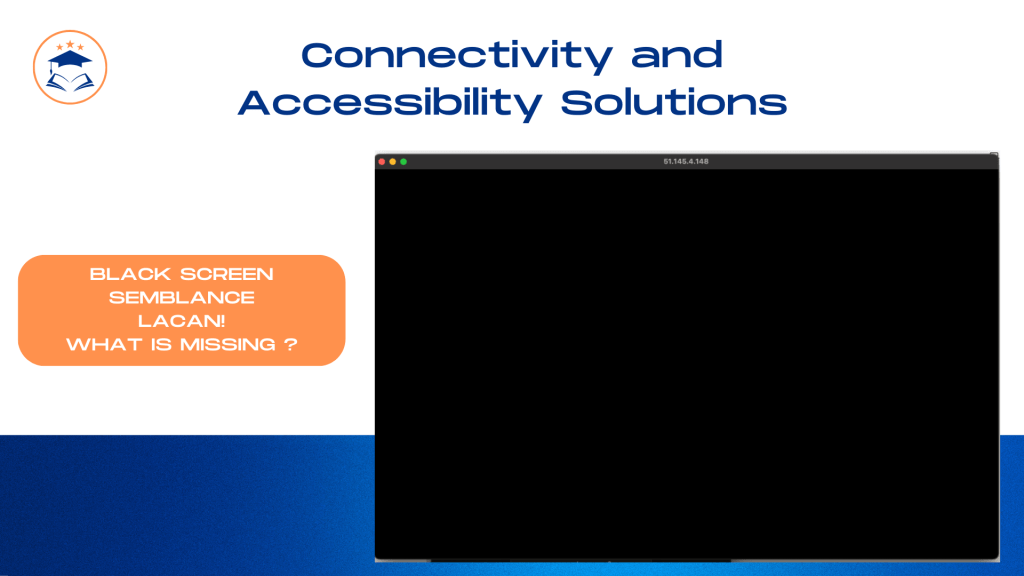 Connectivity and Accessibility Solutions

BLACK SCREEN
SEMBLANCE
LACAN!
WHAT IS MISSING ?

51.145.4.148